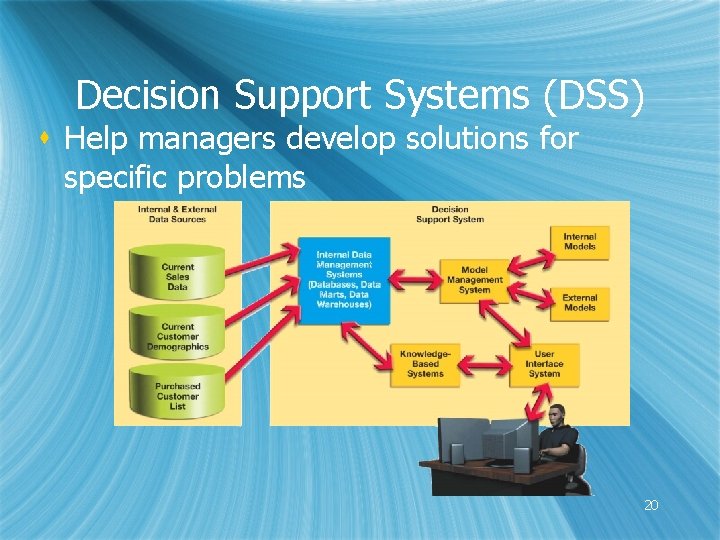 Decision Support Systems (DSS)

Help managers develop solutions for specific problems

Internal & External Data Sources

Current Sales Data

Current Customer Demographics

Purchased Customer List

Decision Support System

Internal Data Management Systems (Databases, Data Marts, Data Warehouses)

Model Management System

Internal Models

External Models

Knowledge-Based Systems

User Interface System

20